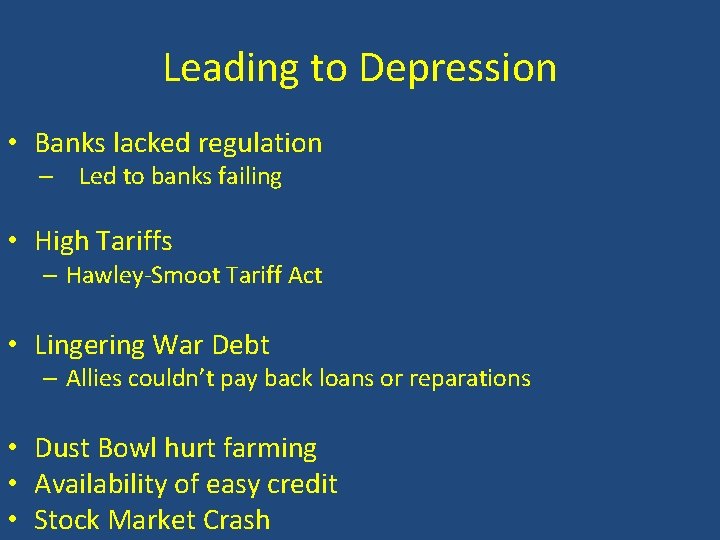 Leading to Depression

• Banks lacked regulation
– Led to banks failing

• High Tariffs
– Hawley-Smoot Tariff Act

• Lingering War Debt
– Allies couldn't pay back loans or reparations

• Dust Bowl hurt farming
• Availability of easy credit
• Stock Market Crash